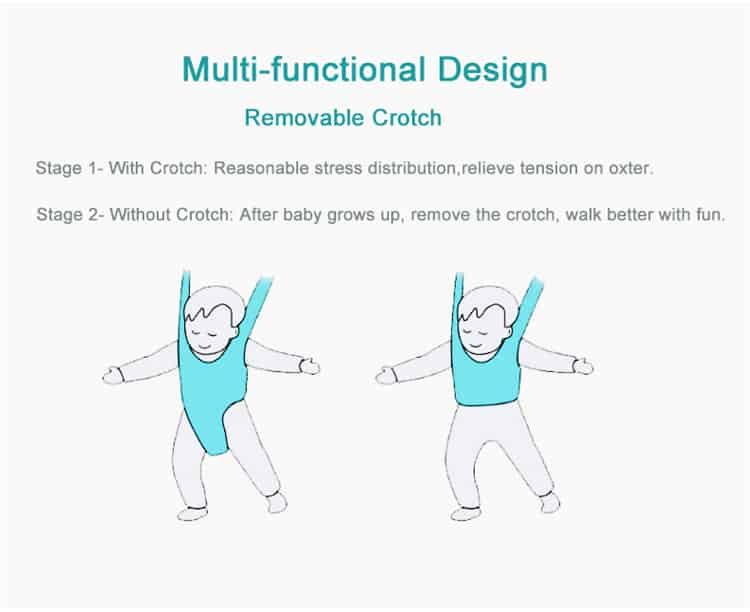 Multi-functional Design

Removable Crotch

Stage 1- With Crotch: Reasonable stress distribution,relieve tension on oxter.

Stage 2- Without Crotch: After baby grows up, remove the crotch, walk better with fun.